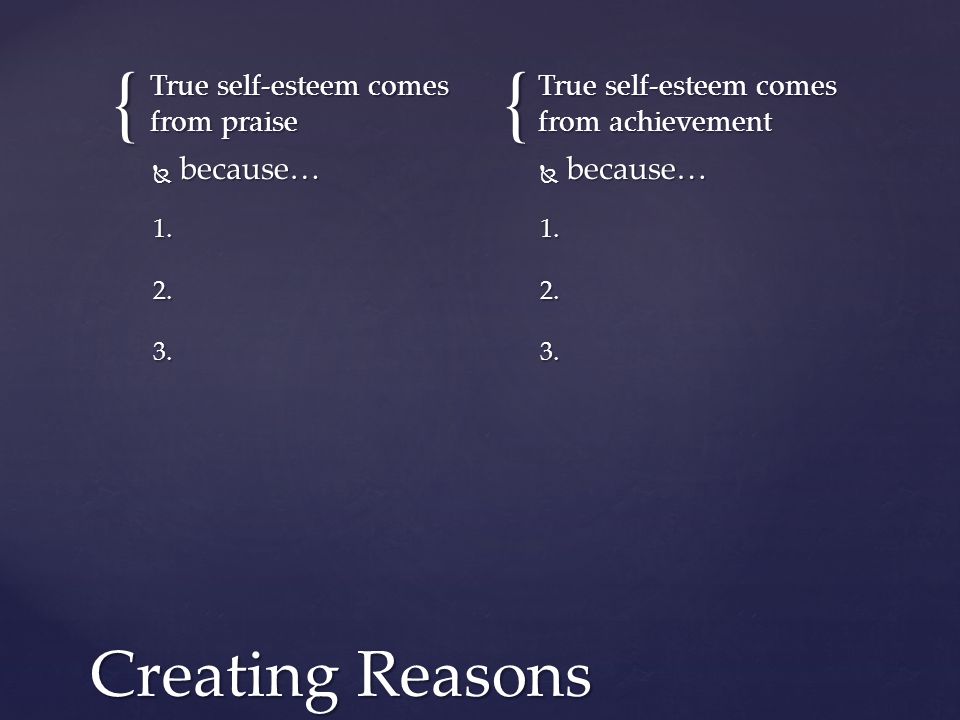 True self-esteem comes from praise

because…

1.

2.

3.

True self-esteem comes from achievement

because…

1.

2.

3.

Creating Reasons